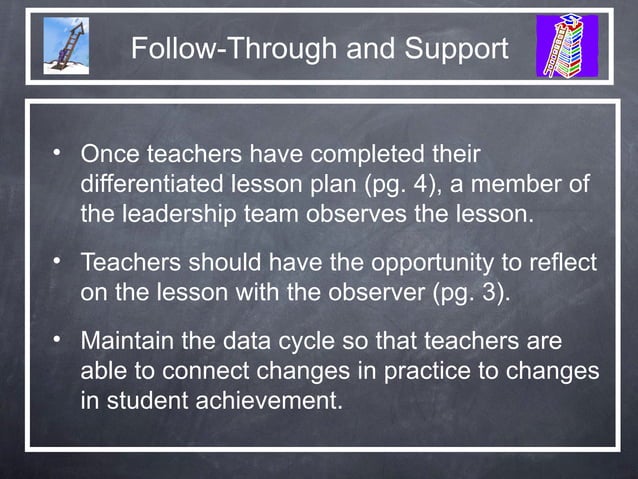 Follow-Through and Support

• Once teachers have completed their differentiated lesson plan (pg. 4), a member of the leadership team observes the lesson.

• Teachers should have the opportunity to reflect on the lesson with the observer (pg. 3).

• Maintain the data cycle so that teachers are able to connect changes in practice to changes in student achievement.